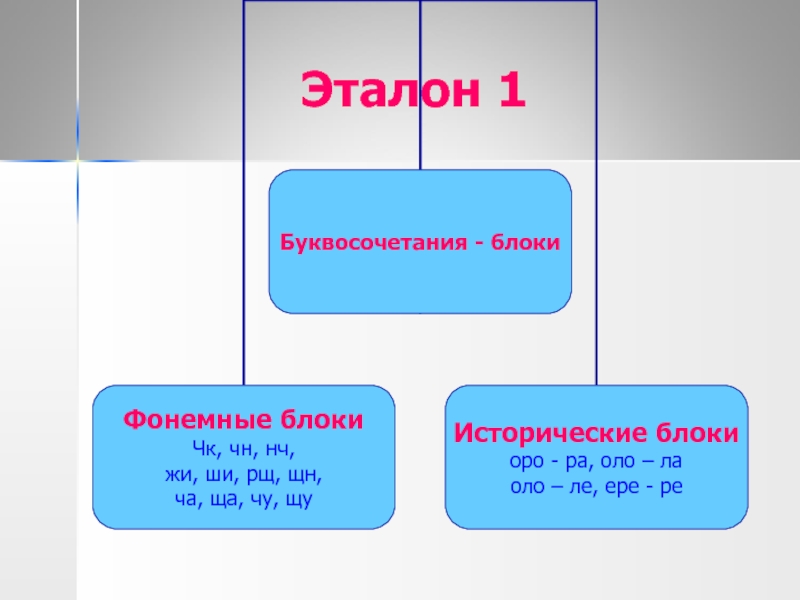 Эталон 1

Буквосочетания - блоки

Фонемные блоки
Чк, чн, нч,
жи, ши, рщ, щн,
ча, ща, чу, щу

Исторические блоки
оро - ра, оло – ла
оло – ле, ере - ре